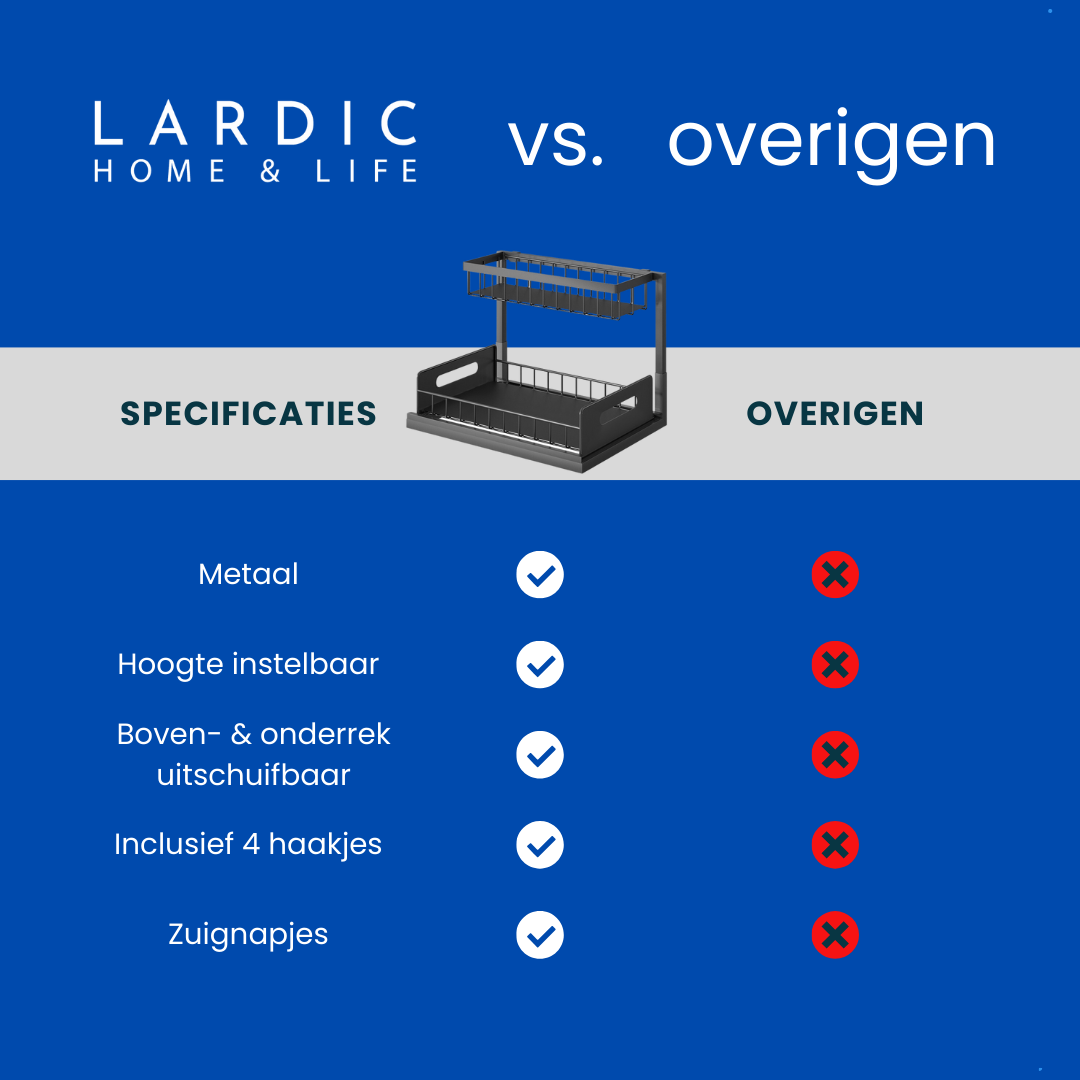 LARDIC
HOME & LIFE

vs. overigen

SPECIFICATIES

OVERIGEN

Metaal

Hoogte instelbaar

Boven- & onderrek uitschuifbaar

Inclusief 4 haakjes

Zuignapjes